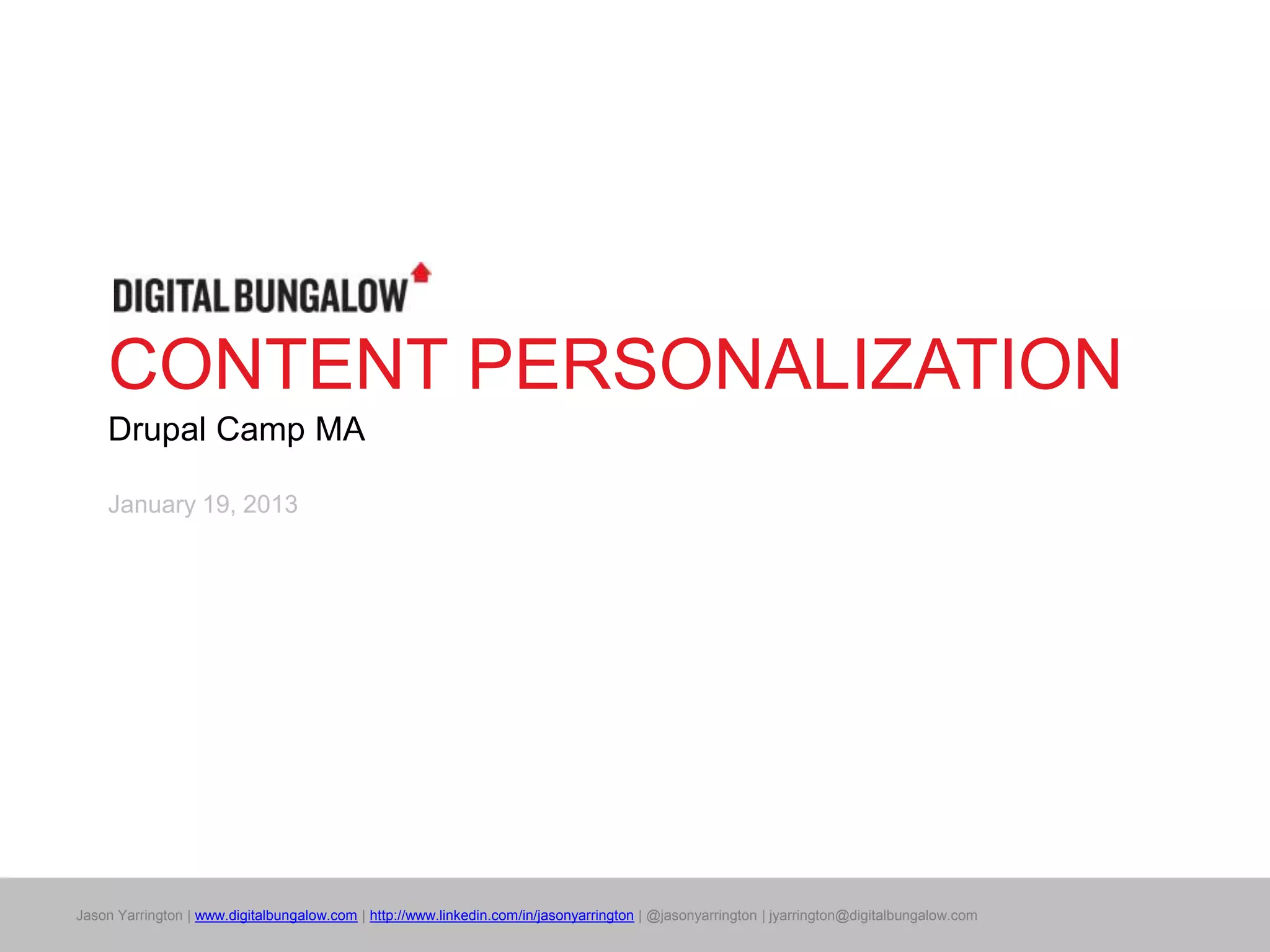 DIGITAL BUNGALOW

CONTENT PERSONALIZATION

Drupal Camp MA

January 19, 2013

Jason Yarrington | www.digitalbungalow.com | http://www.linkedin.com/in/jasonyarrington | @jasonyarrington | jyarrington@digitalbungalow.com